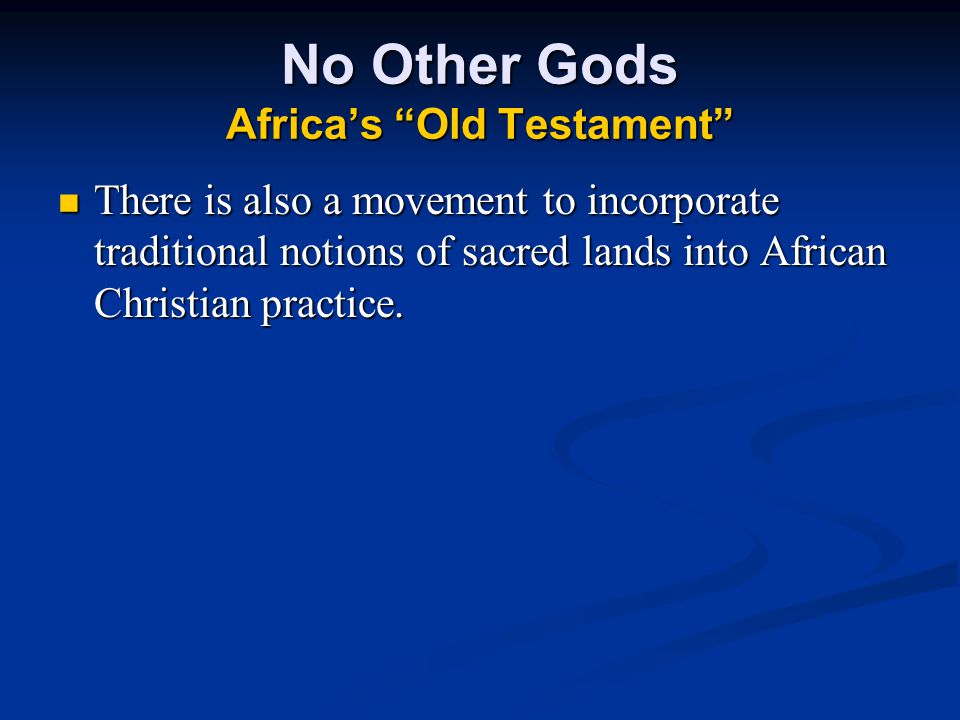 No Other Gods
Africa's "Old Testament"

There is also a movement to incorporate traditional notions of sacred lands into African Christian practice.